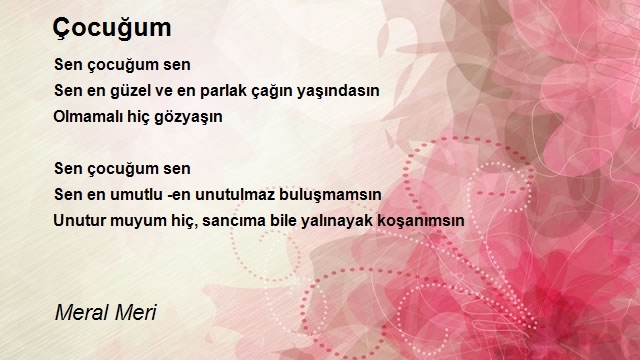 Çocuğum

Sen çocuğum sen
Sen en güzel ve en parlak çağın yaşındasın
Olmamalı hiç gözyaşın

Sen çocuğum sen
Sen en umutlu -en unutulmaz buluşmamsın
Unutur muyum hiç, sancıma bile yalınayak koşanımsın

Meral Meri